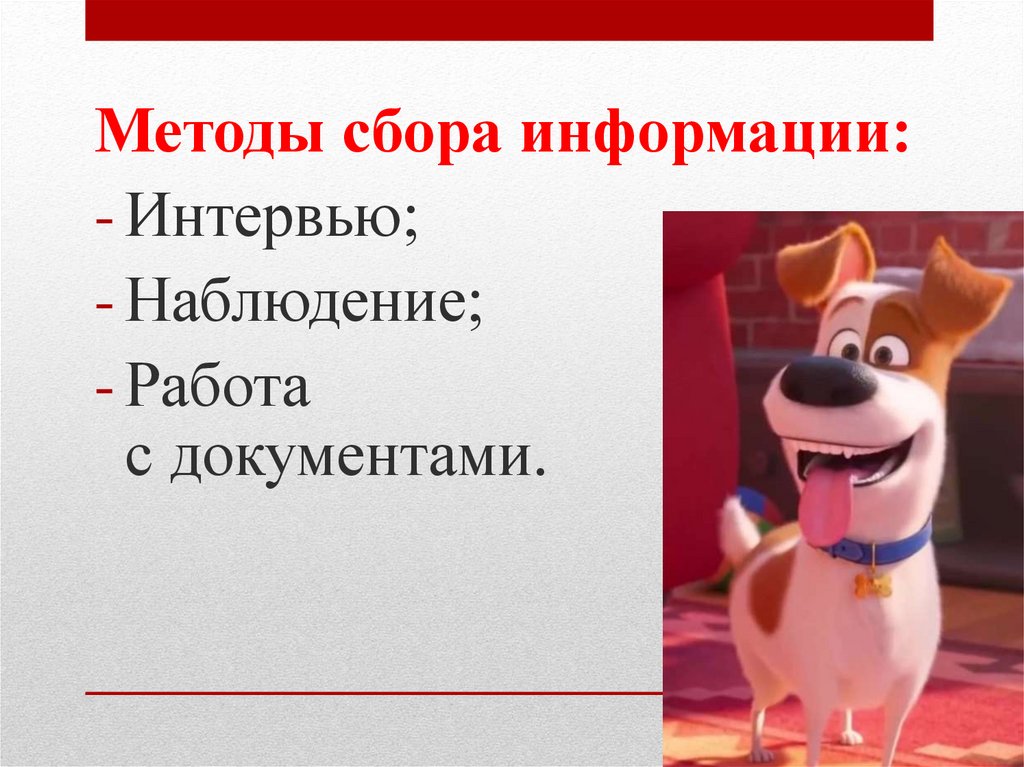 Методы сбора информации:
- Интервью;
- Наблюдение;
- Работа с документами.